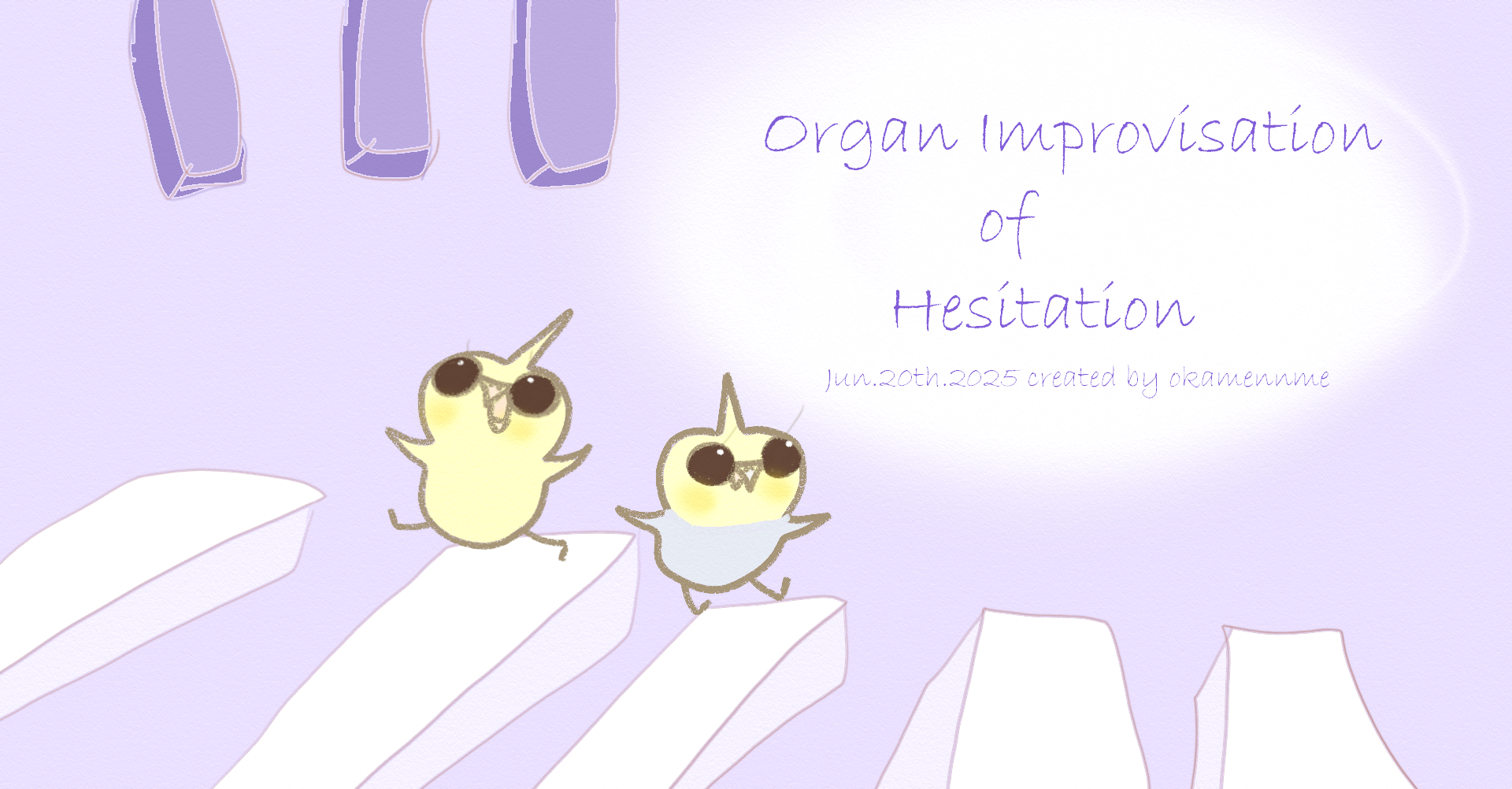 Organ Improvisation
of
Hesitation

Jun.20th.2025 created by okamennme